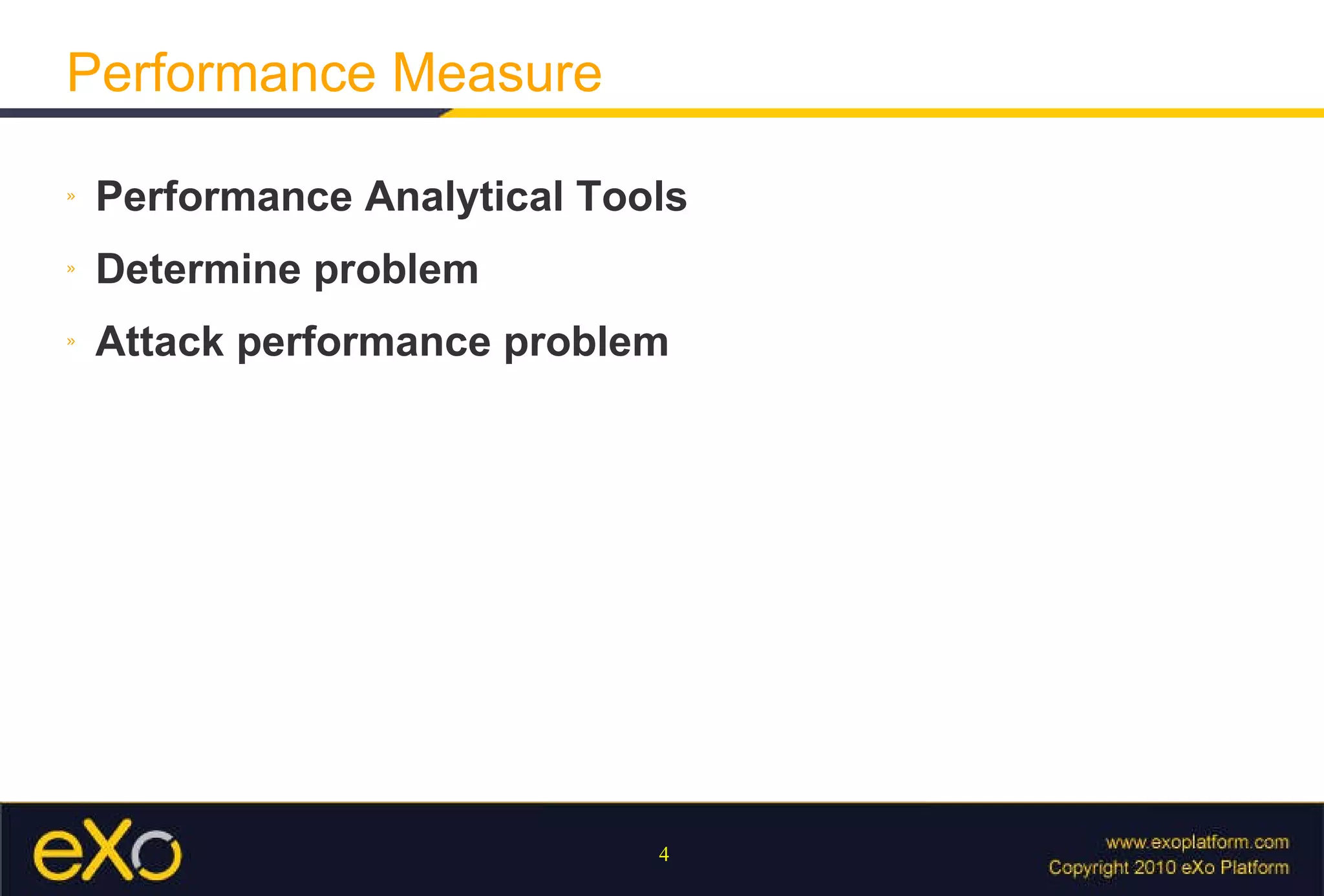 Performance Measure

» Performance Analytical Tools

» Determine problem

» Attack performance problem

eXo

4

www.exoplatform.com
Copyright 2010 eXo Platform